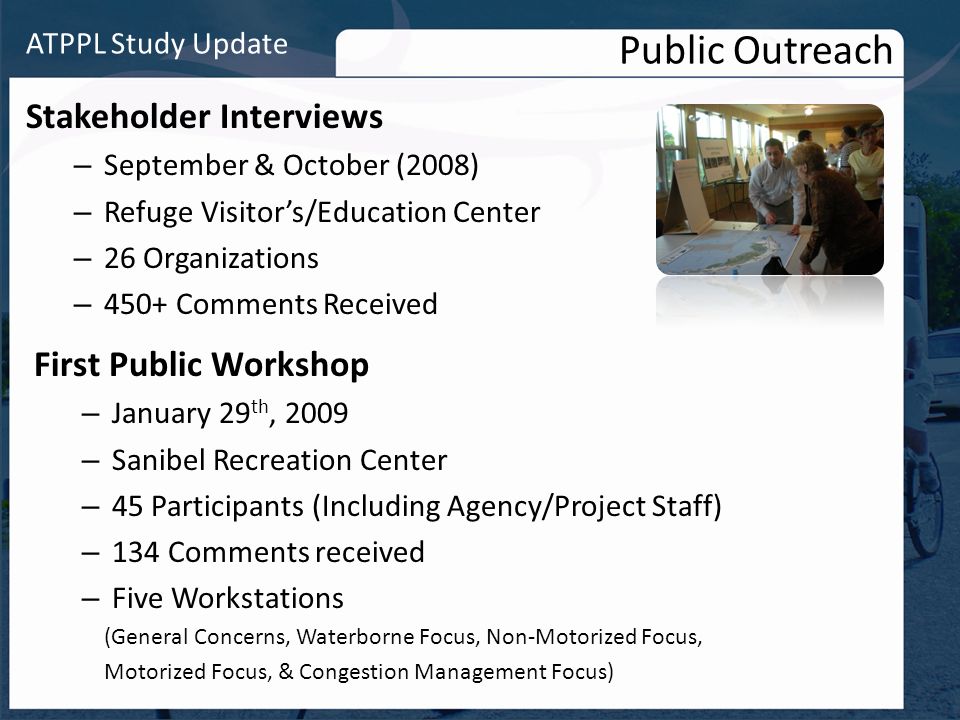 ATPPL Study Update

Public Outreach

Stakeholder Interviews
– September & October (2008)
– Refuge Visitor's/Education Center
– 26 Organizations
– 450+ Comments Received

First Public Workshop
– January 29$^{th}$, 2009
– Sanibel Recreation Center
– 45 Participants (Including Agency/Project Staff)
– 134 Comments received
– Five Workstations
(General Concerns, Waterborne Focus, Non-Motorized Focus, Motorized Focus, & Congestion Management Focus)